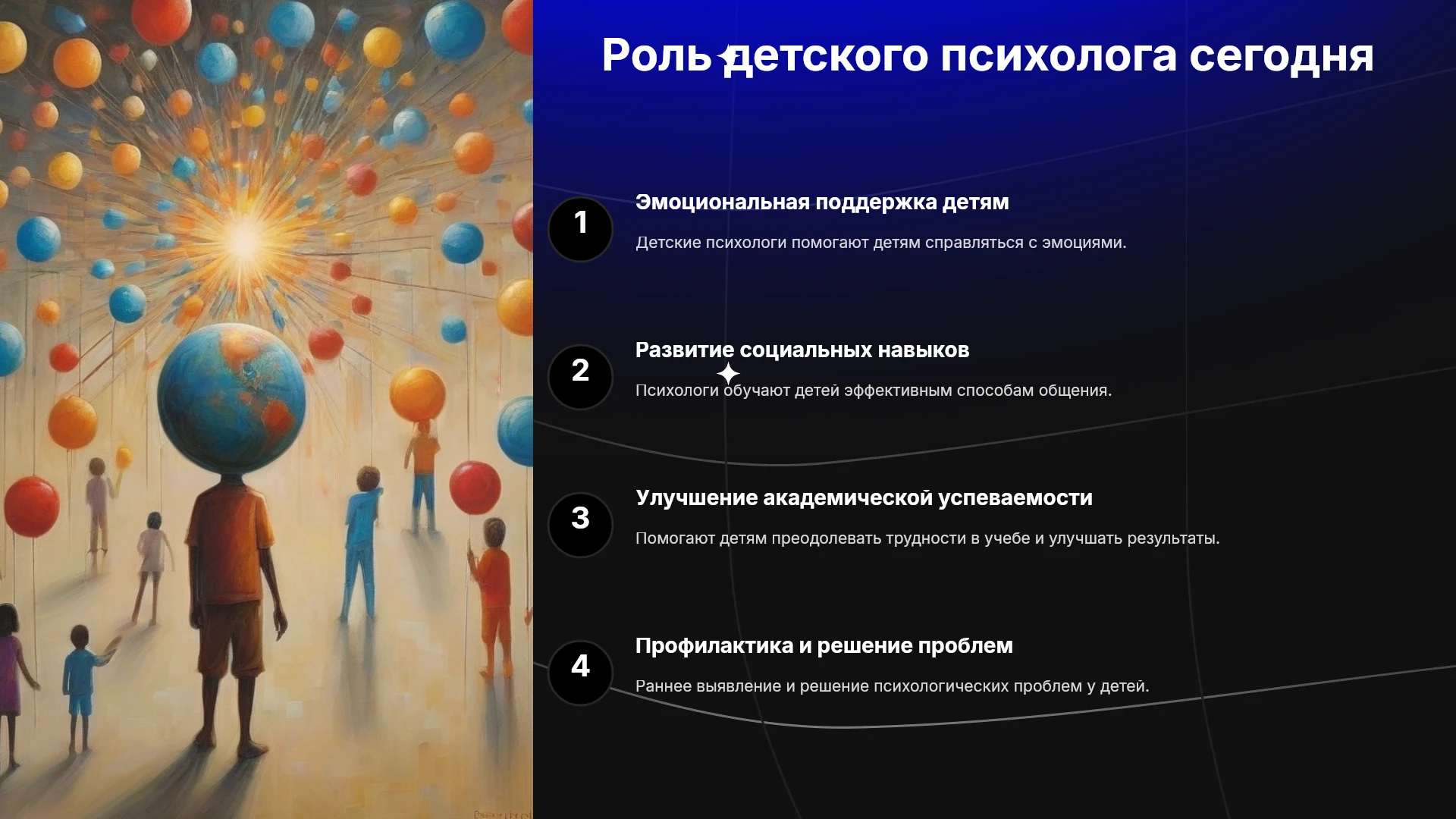 Роль детского психолога сегодня

1

Эмоциональная поддержка детям

Детские психологи помогают детям справляться с эмоциями.

2

Развитие социальных навыков

Психологи обучают детей эффективным способам общения.

3

Улучшение академической успеваемости

Помогают детям преодолевать трудности в учебе и улучшать результаты.

4

Профилактика и решение проблем

Раннее выявление и решение психологических проблем у детей.